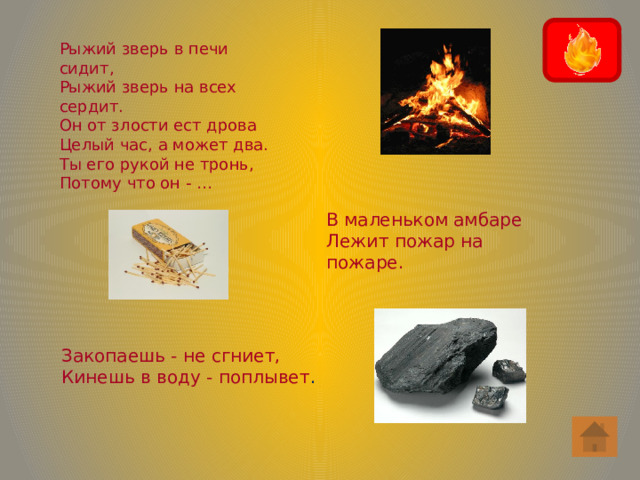 Рыжий зверь в печи сидит,
Рыжий зверь на всех сердит.
Он от злости ест дрова
Целый час, а может два.
Ты его рукой не тронь,
Потому что он - …

В маленьком амбаре
Лежит пожар на пожаре.

Закопаешь - не сгниет,
Кинешь в воду - поплывет.